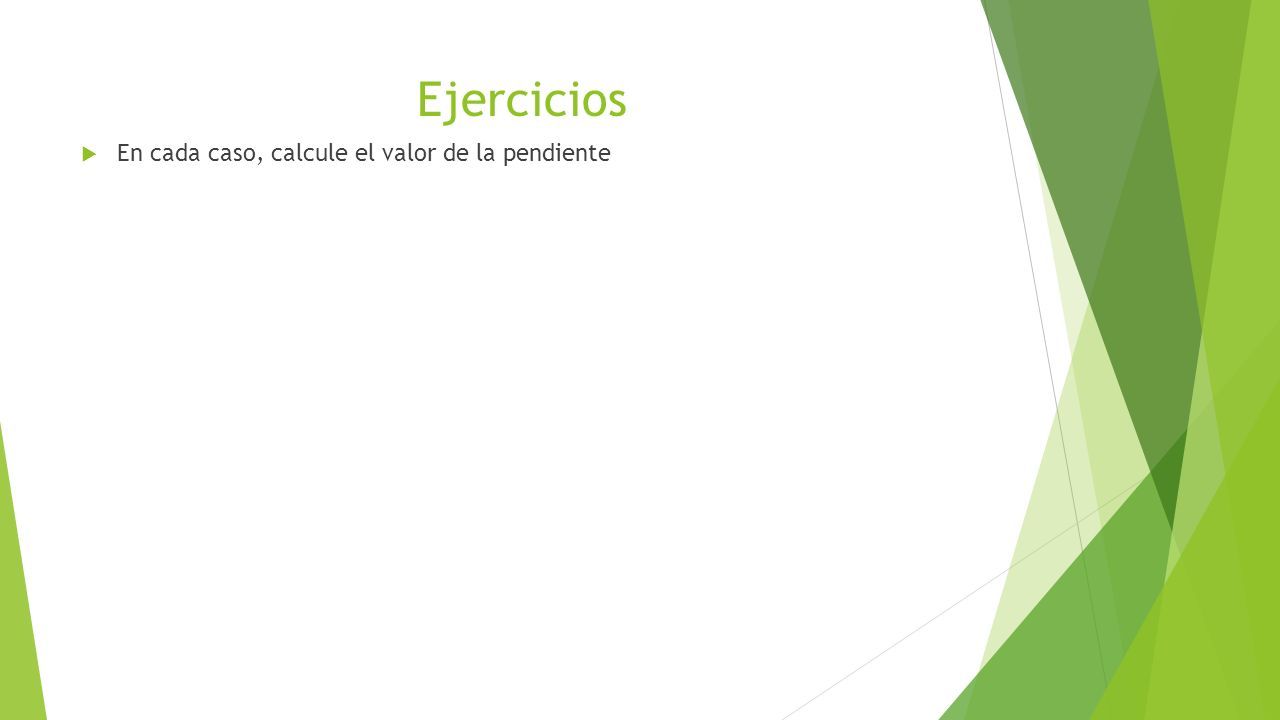 Ejercicios

En cada caso, calcule el valor de la pendiente